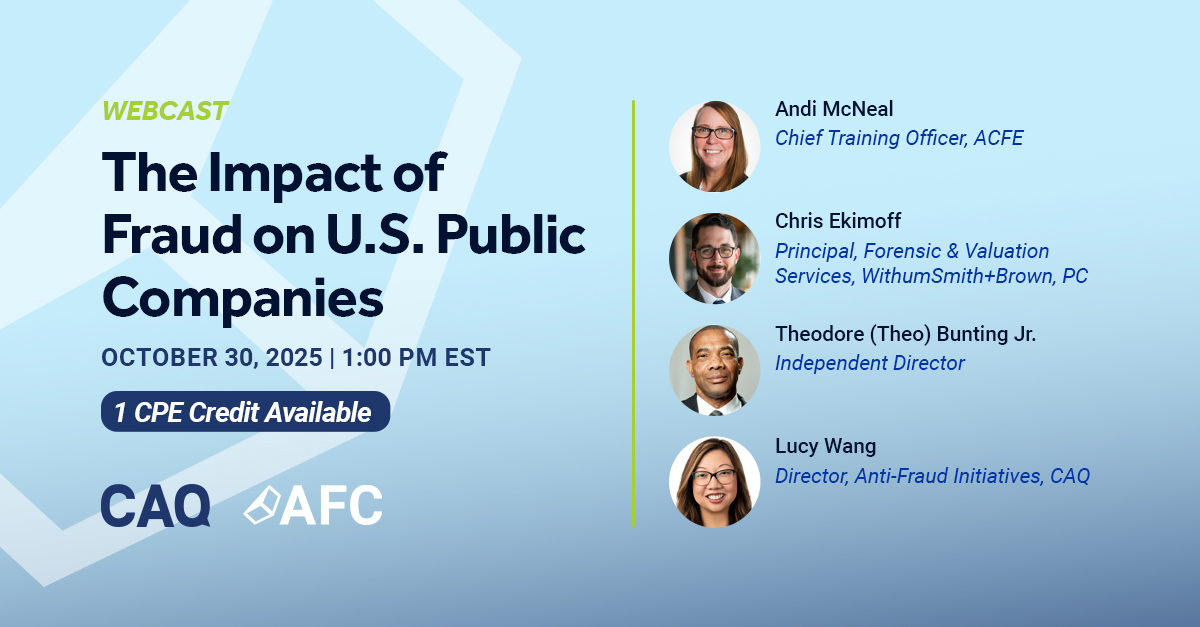 WEBCAST

The Impact of Fraud on U.S. Public Companies

OCTOBER 30, 2025 | 1:00 PM EST

1 CPE Credit Available

CAQ AFC

Andi McNeal
Chief Training Officer, ACFE

Chris Ekimoff
Principal, Forensic & Valuation Services, WithumSmith+Brown, PC

Theodore (Theo) Bunting Jr.
Independent Director

Lucy Wang
Director, Anti-Fraud Initiatives, CAQ